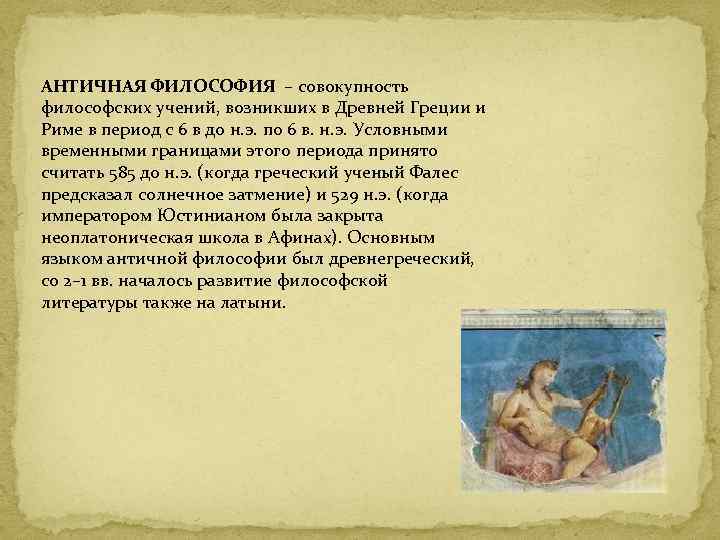 АНТИЧНАЯ ФИЛОСОФИЯ – совокупность философских учений, возникших в Древней Греции и Риме в период с 6 в до н.э. по 6 в. н.э. Условными временными границами этого периода принято считать 585 до н.э. (когда греческий ученый Фалес предсказал солнечное затмение) и 529 н.э. (когда императором Юстинианом была закрыта неоплатоническая школа в Афинах). Основным языком античной философии был древнегреческий, со 2–1 вв. началось развитие философской литературы также на латыни.